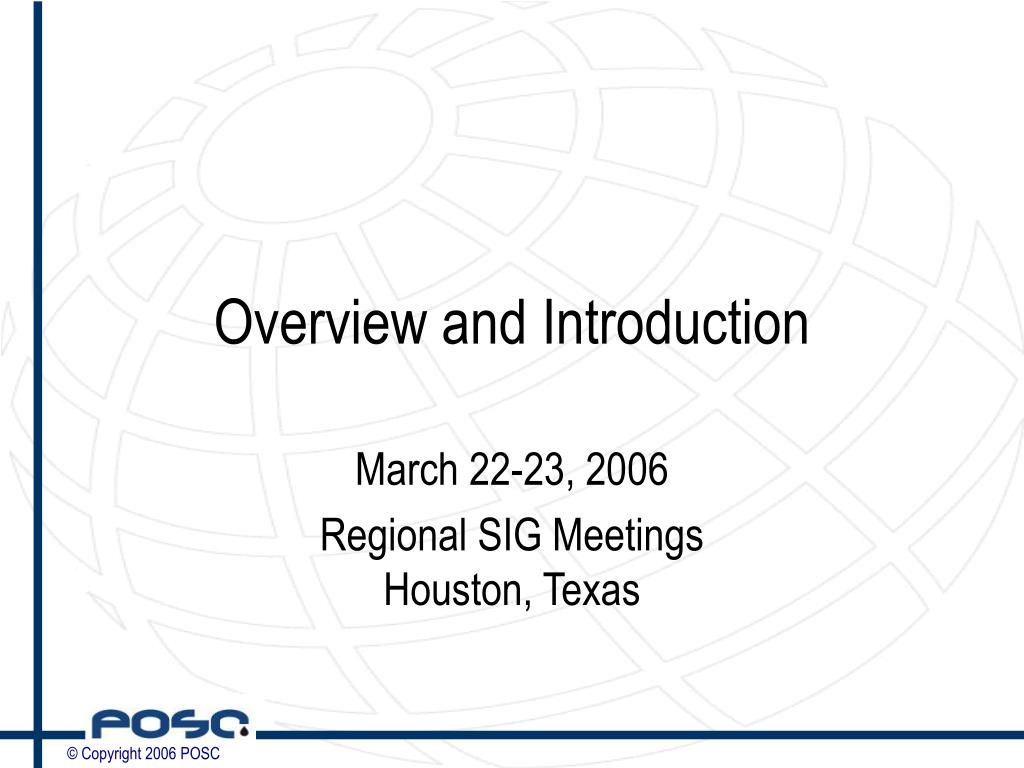 Overview and Introduction

March 22-23, 2006

Regional SIG Meetings
Houston, Texas

POSC

© Copyright 2006 POSC